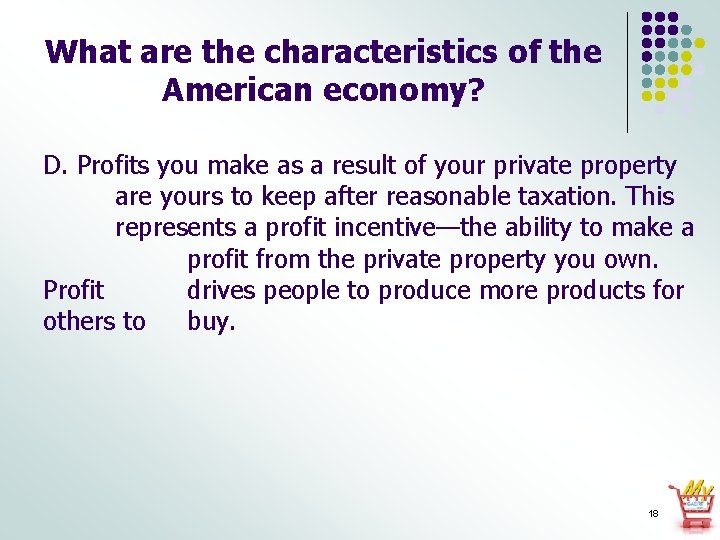 What are the characteristics of the American economy?

D. Profits you make as a result of your private property are yours to keep after reasonable taxation. This represents a profit incentive—the ability to make a profit from the private property you own. Profit drives people to produce more products for others to buy.

18

My